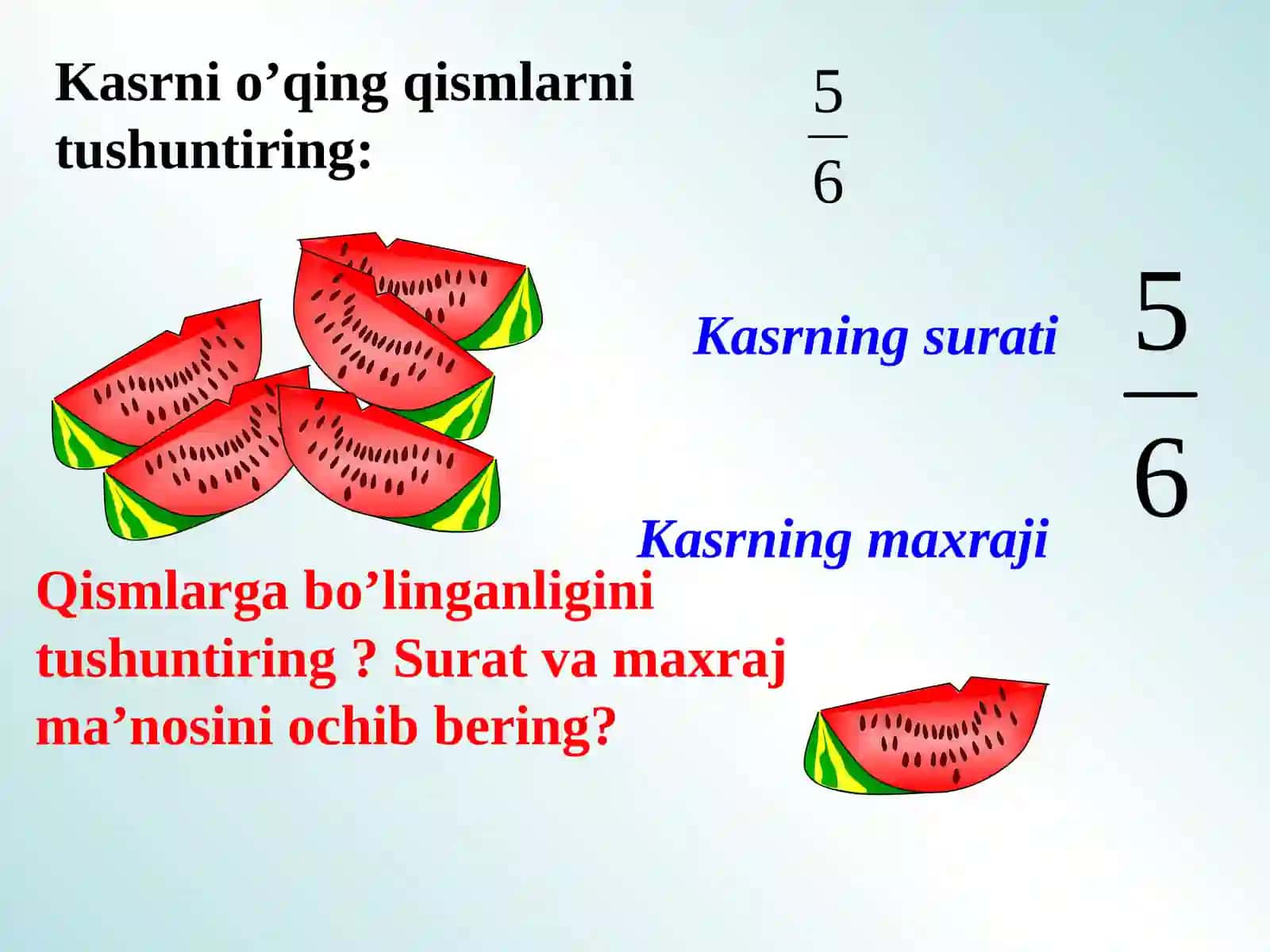 Kasrni o’qing qismlarni tushuntiring:

$\frac{5}{6}$

Kasrning surati

$\frac{5}{6}$

Kasrning maxraji

Qismlarga bo’linganligini tushuntiring ? Surat va maxraj ma’nosini ochib bering?